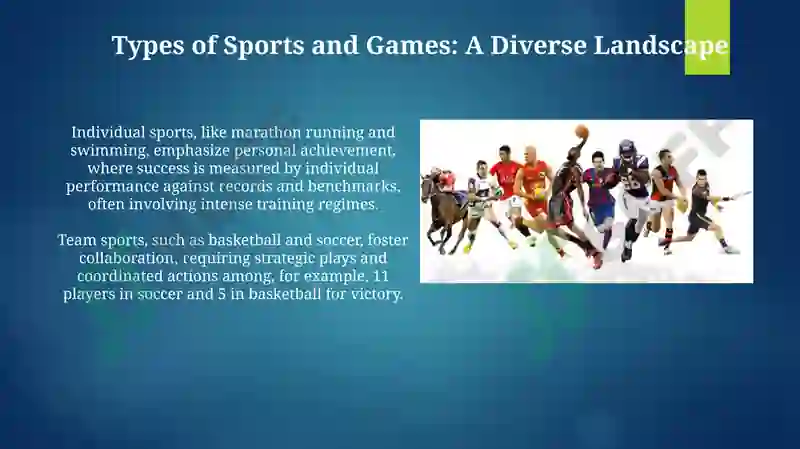 Types of Sports and Games: A Diverse Landscape

Individual sports, like marathon running and swimming, emphasize personal achievement, where success is measured by individual performance against records and benchmarks, often involving intense training regimes.

Team sports, such as basketball and soccer, foster collaboration, requiring strategic plays and coordinated actions among, for example, 11 players in soccer and 5 in basketball for victory.